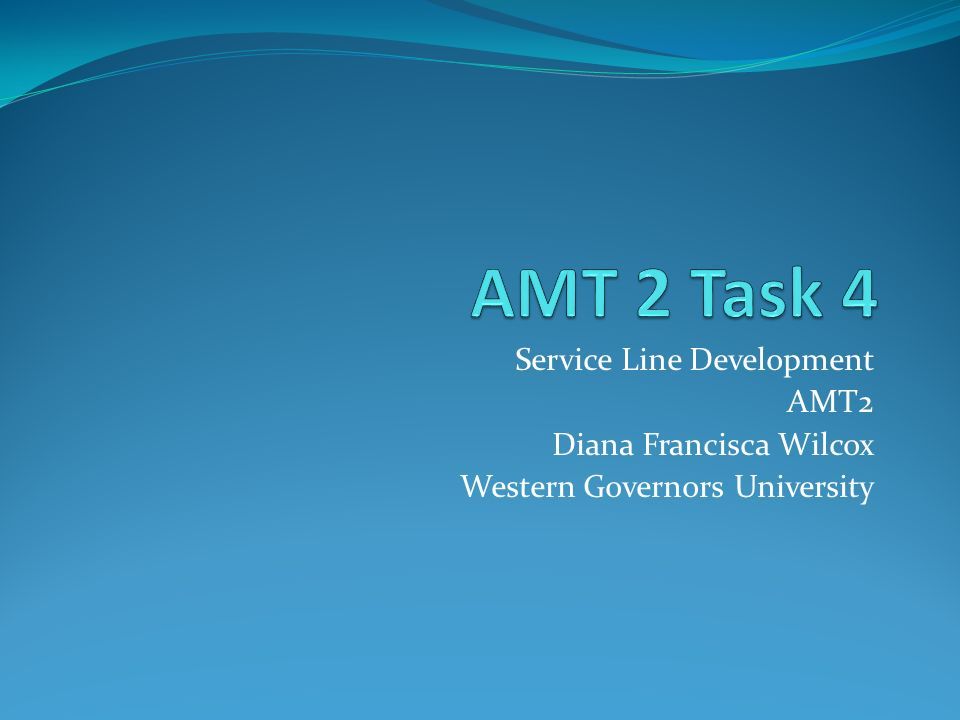 AMT 2 Task 4

Service Line Development
AMT2
Diana Francisca Wilcox
Western Governors University